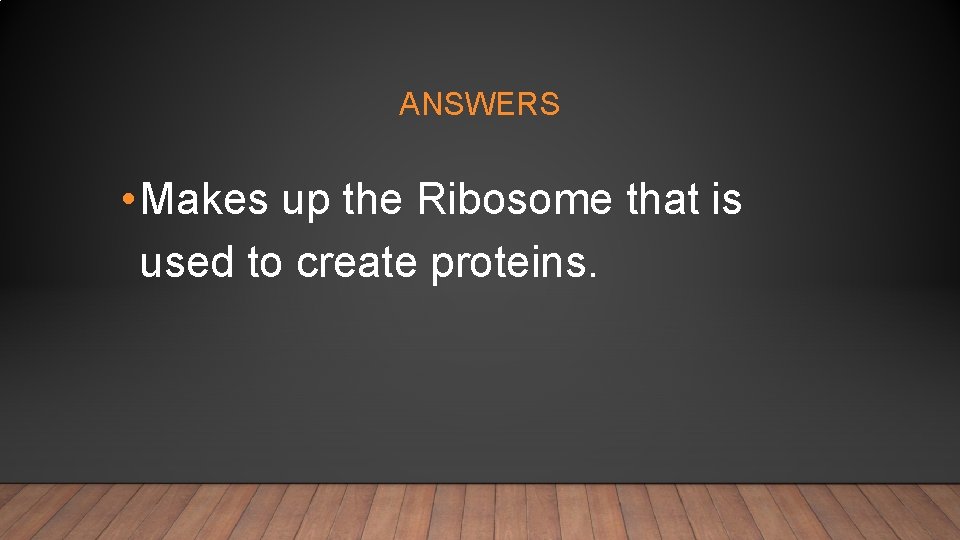 ANSWERS

• Makes up the Ribosome that is used to create proteins.